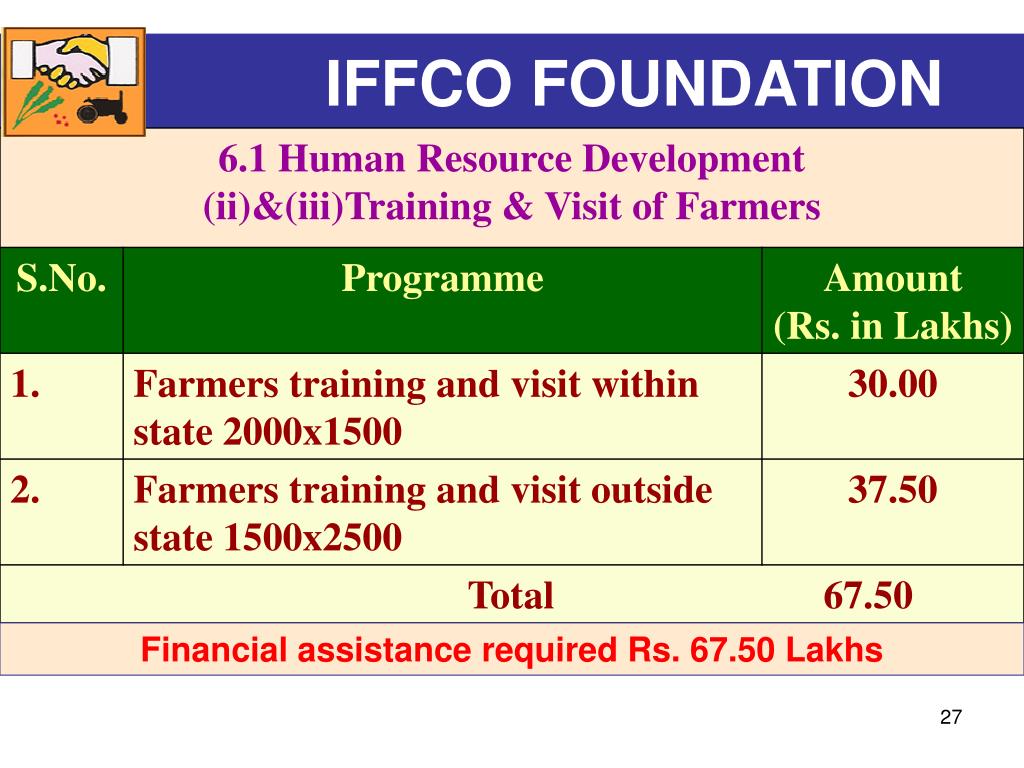 IFFCO FOUNDATION

6.1 Human Resource Development
(ii)&(iii)Training & Visit of Farmers

| S.No. | Programme | Amount (Rs. in Lakhs) |
|---|---|---|
| 1. | Farmers training and visit within state 2000x1500 | 30.00 |
| 2. | Farmers training and visit outside state 1500x2500 | 37.50 |
| | Total | 67.50 |

Financial assistance required Rs. 67.50 Lakhs

27